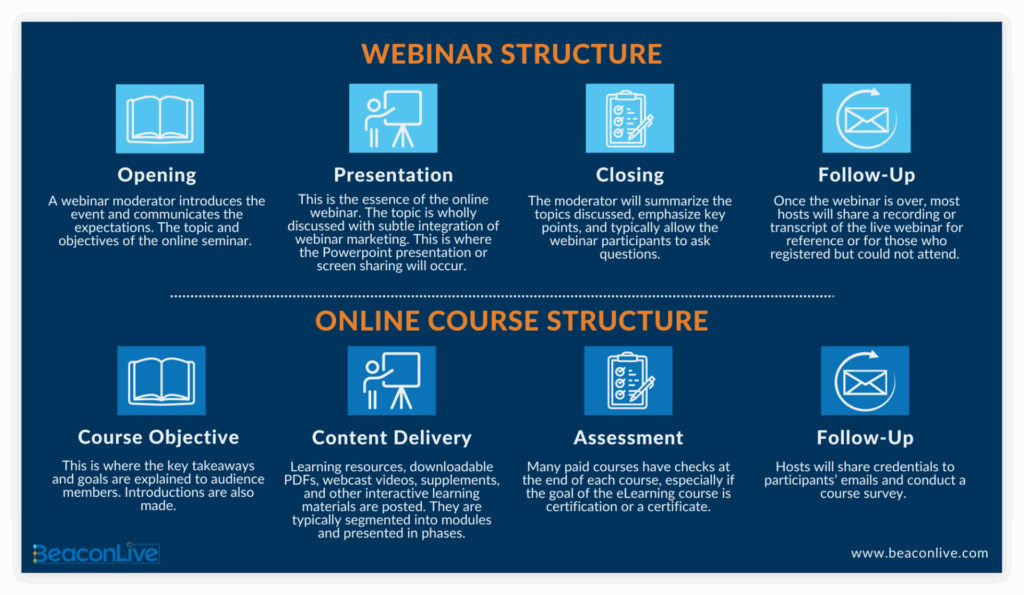 WEBINAR STRUCTURE

Opening

A webinar moderator introduces the event and communicates the expectations. The topic and objectives of the online seminar.

Presentation

This is the essence of the online webinar. The topic is wholly discussed with subtle integration of webinar marketing. This is where the Powerpoint presentation or screen sharing will occur.

Closing

The moderator will summarize the topics discussed, emphasize key points, and typically allow the webinar participants to ask questions.

Follow-Up

Once the webinar is over, most hosts will share a recording or transcript of the live webinar for reference or for those who registered but could not attend.

ONLINE COURSE STRUCTURE

Course Objective

This is where the key takeaways and goals are explained to audience members. Introductions are also made.

Content Delivery

Learning resources, downloadable PDFs, webcast videos, supplements, and other interactive learning materials are posted. They are typically segmented into modules and presented in phases.

Assessment

Many paid courses have checks at the end of each course, especially if the goal of the eLearning course is certification or a certificate.

Follow-Up

Hosts will share credentials to participants' emails and conduct a course survey.

BeaconLive

www.beaconlive.com